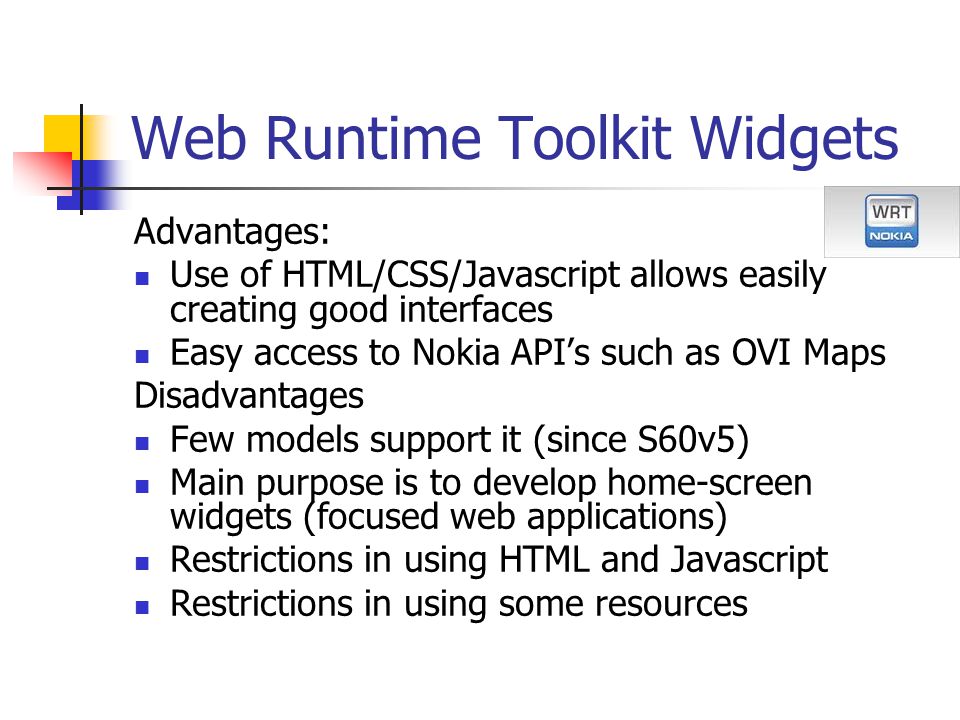 Web Runtime Toolkit Widgets

WRT
NOKIA

Advantages:
- Use of HTML/CSS/Javascript allows easily creating good interfaces
- Easy access to Nokia API's such as OVI Maps

Disadvantages
- Few models support it (since S60v5)
- Main purpose is to develop home-screen widgets (focused web applications)
- Restrictions in using HTML and Javascript
- Restrictions in using some resources